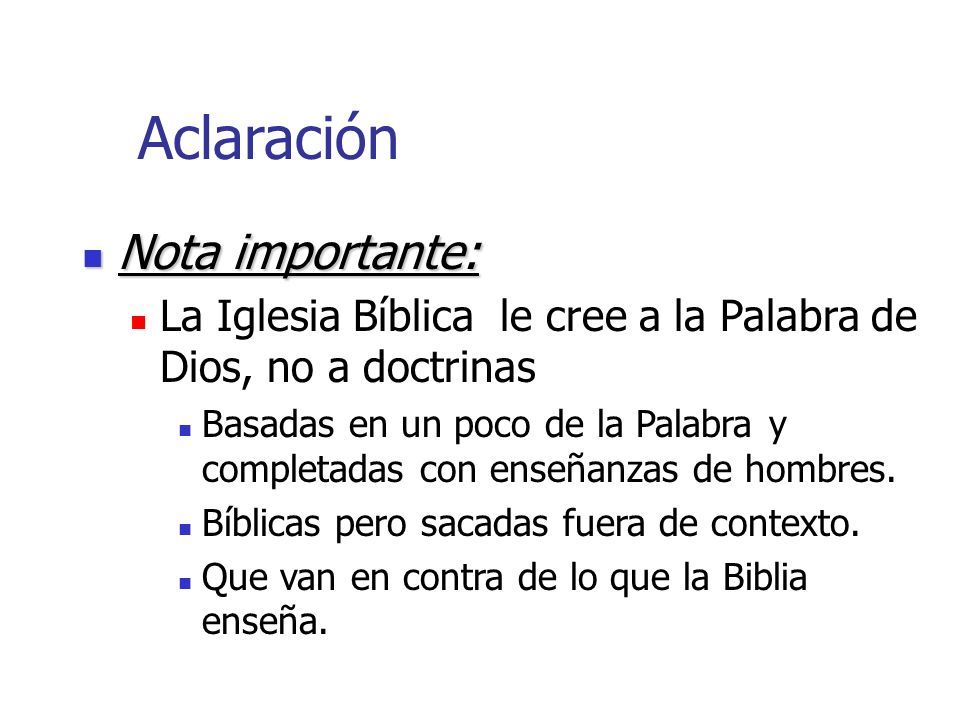 Aclaración

Nota importante:

La Iglesia Bíblica le cree a la Palabra de Dios, no a doctrinas

Basadas en un poco de la Palabra y completadas con enseñanzas de hombres.

Bíblicas pero sacadas fuera de contexto.

Que van en contra de lo que la Biblia enseña.